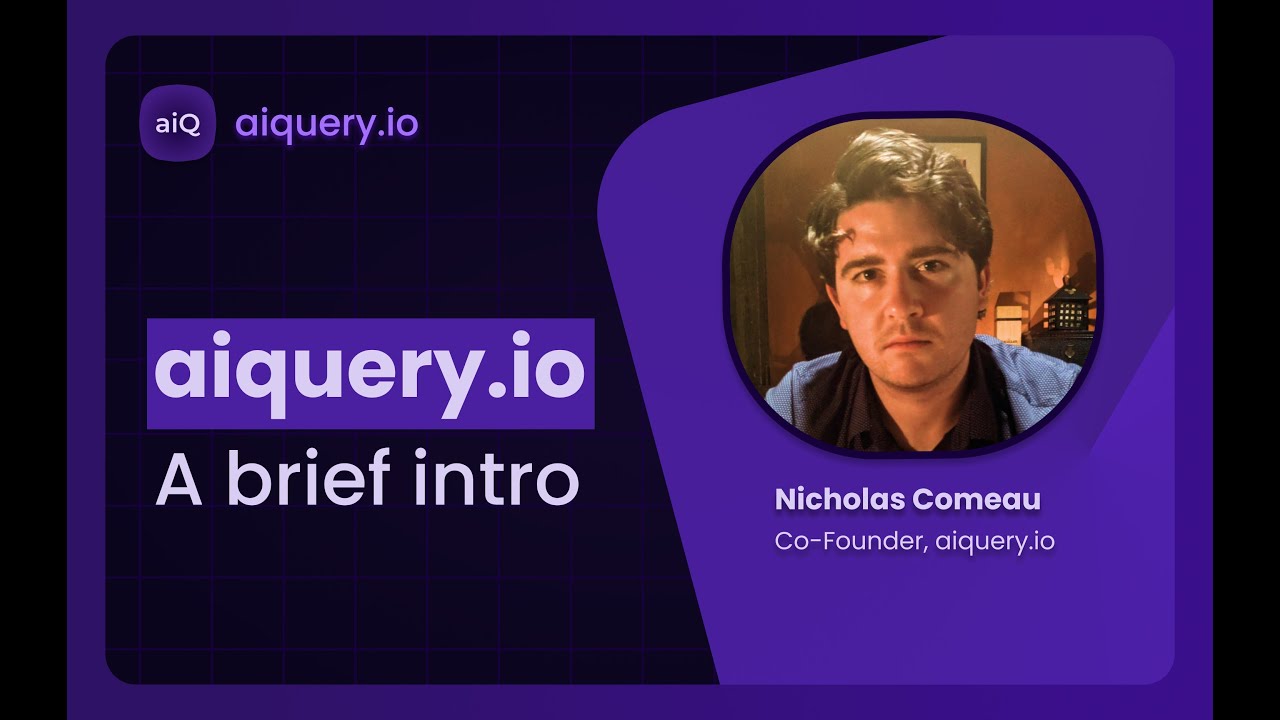 aiQ aiquery.io

aiquery.io
A brief intro

Nicholas Comeau
Co-Founder, aiquery.io